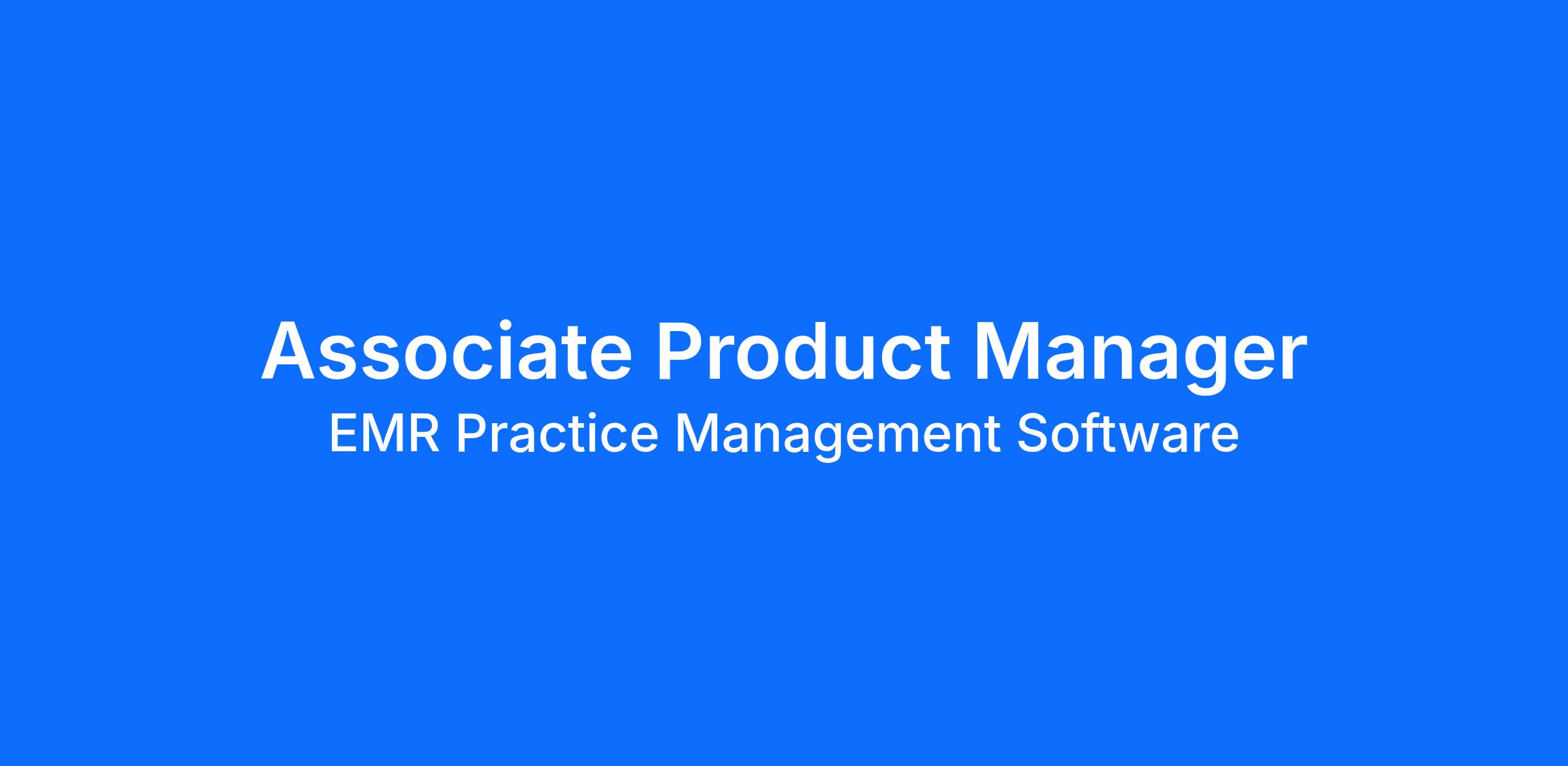 Associate Product Manager
EMR Practice Management Software